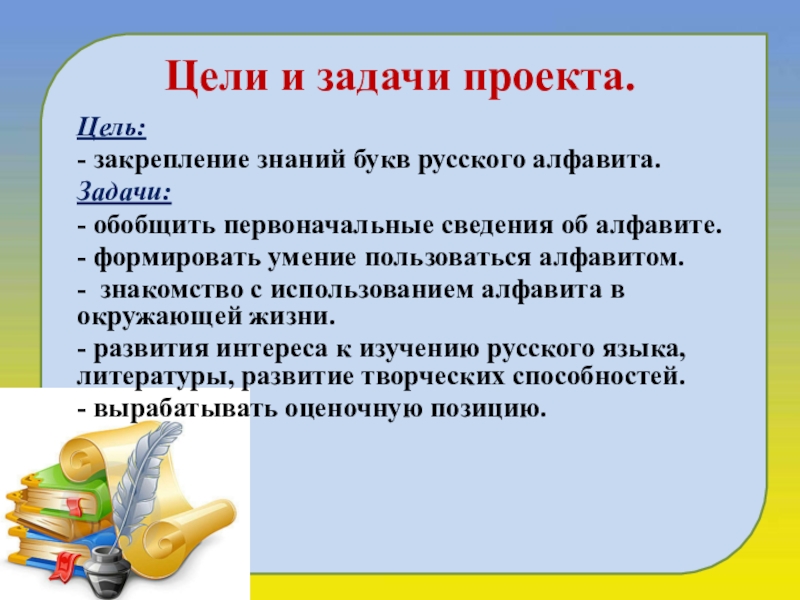 Цели и задачи проекта.

Цель:

- закрепление знаний букв русского алфавита.

Задачи:

- обобщить первоначальные сведения об алфавите.

- формировать умение пользоваться алфавитом.

- знакомство с использованием алфавита в окружающей жизни.

- развития интереса к изучению русского языка, литературы, развитие творческих способностей.

- вырабатывать оценочную позицию.